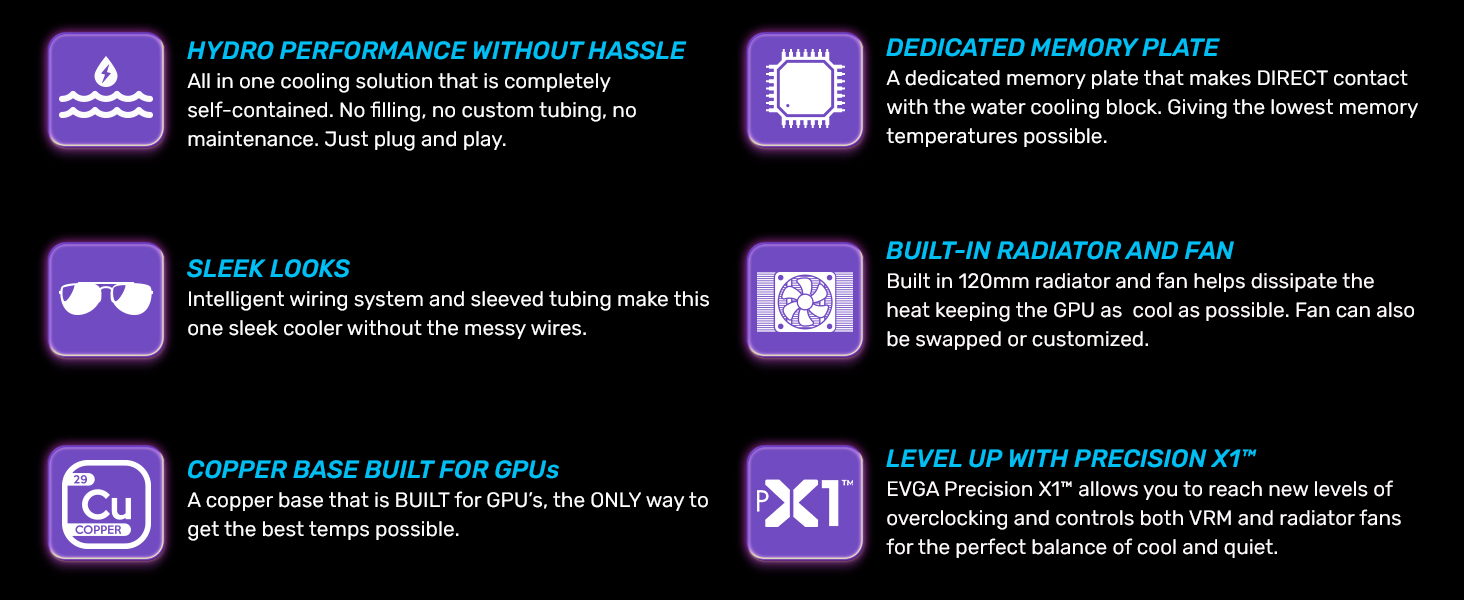 HYDRO PERFORMANCE WITHOUT HASSLE
All in one cooling solution that is completely self-contained. No filling, no custom tubing, no maintenance. Just plug and play.

SLEEK LOOKS
Intelligent wiring system and sleeved tubing make this one sleek cooler without the messy wires.

29
Cu
COPPER

COPPER BASE BUILT FOR GPUs
A copper base that is BUILT for GPU's, the ONLY way to get the best temps possible.

DEDICATED MEMORY PLATE
A dedicated memory plate that makes DIRECT contact with the water cooling block. Giving the lowest memory temperatures possible.

BUILT-IN RADIATOR AND FAN
Built in 120mm radiator and fan helps dissipate the heat keeping the GPU as cool as possible. Fan can also be swapped or customized.

PX1™

LEVEL UP WITH PRECISION X1™
EVGA Precision X1™ allows you to reach new levels of overclocking and controls both VRM and radiator fans for the perfect balance of cool and quiet.